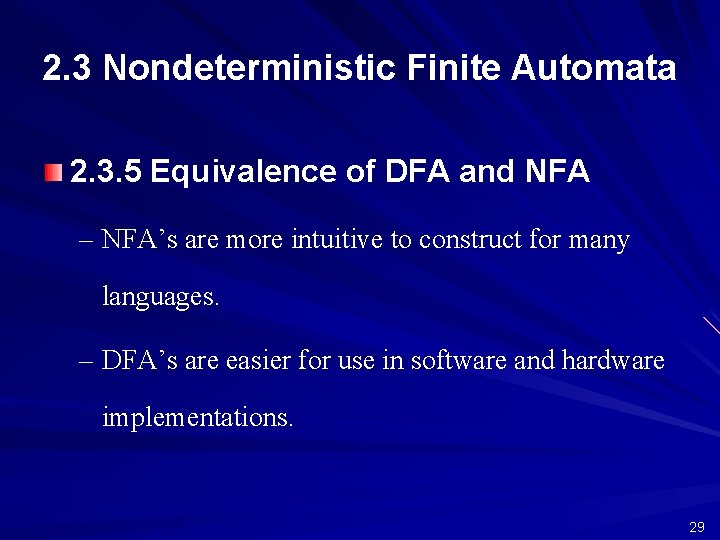 2.3 Nondeterministic Finite Automata

2.3.5 Equivalence of DFA and NFA

– NFA’s are more intuitive to construct for many languages.

– DFA’s are easier for use in software and hardware implementations.

29